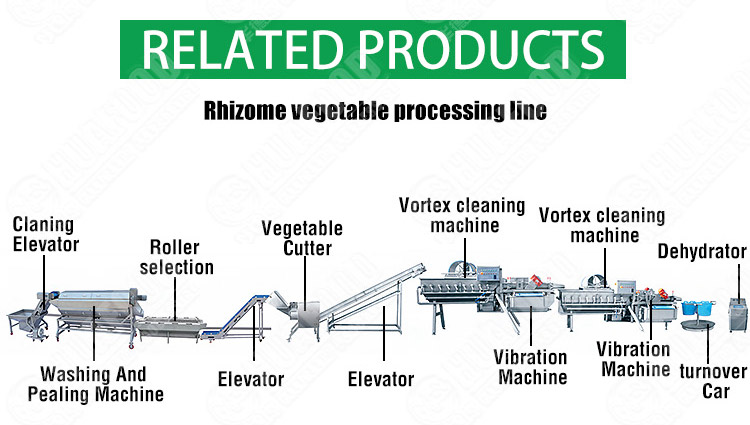 RELATED PRODUCTS

Rhizome vegetable processing line

Claning Elevator

Roller selection

Vegetable Cutter

Vortex cleaning machine

Vortex cleaning machine

Dehydrator

Washing And Pealing Machine

Elevator

Elevator

Vibration Machine

Vibration Machine

turnover Car